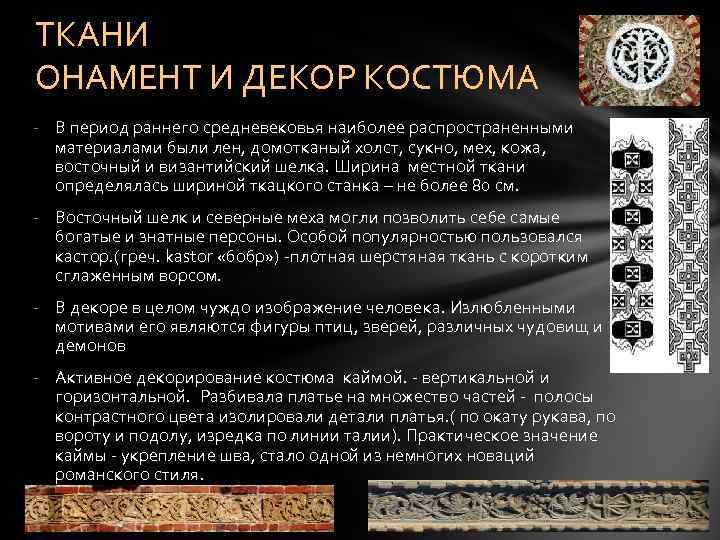 ТКАНИ
ОНАМЕНТ И ДЕКОР КОСТЮМА

- В период раннего средневековья наиболее распространенными материалами были лен, домотканый холст, сукно, мех, кожа, восточный и византийский шелка. Ширина местной ткани определялась шириной ткацкого станка – не более 80 см.

- Восточный шелк и северные меха могли позволить себе самые богатые и знатные персоны. Особой популярностью пользовался кастор.(греч. kastor «бобр») -плотная шерстяная ткань с коротким сглаженным ворсом.

- В декоре в целом чуждо изображение человека. Излюбленными мотивами его являются фигуры птиц, зверей, различных чудовищ и демонов

- Активное декорирование костюма каймой. - вертикальной и горизонтальной. Разбивала платье на множество частей - полосы контрастного цвета изолировали детали платья.( по окату рукава, по вороту и подолу, изредка по линии талии). Практическое значение каймы - укрепление шва, стало одной из немногих новаций романского стиля.